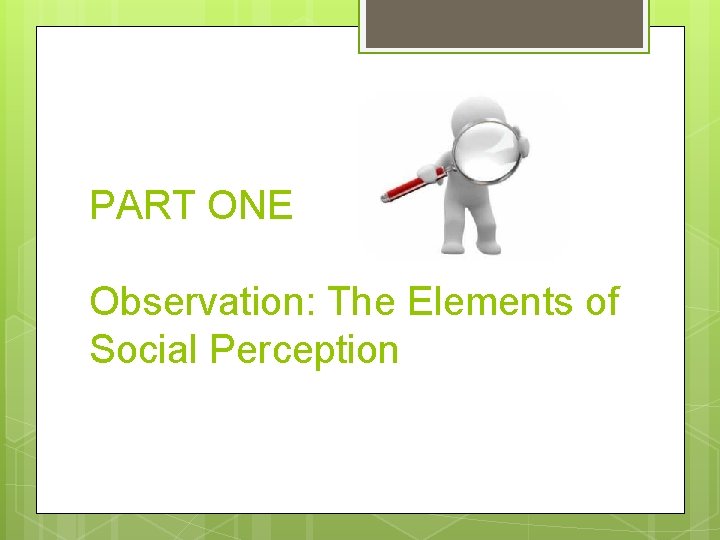 PART ONE

Observation: The Elements of Social Perception